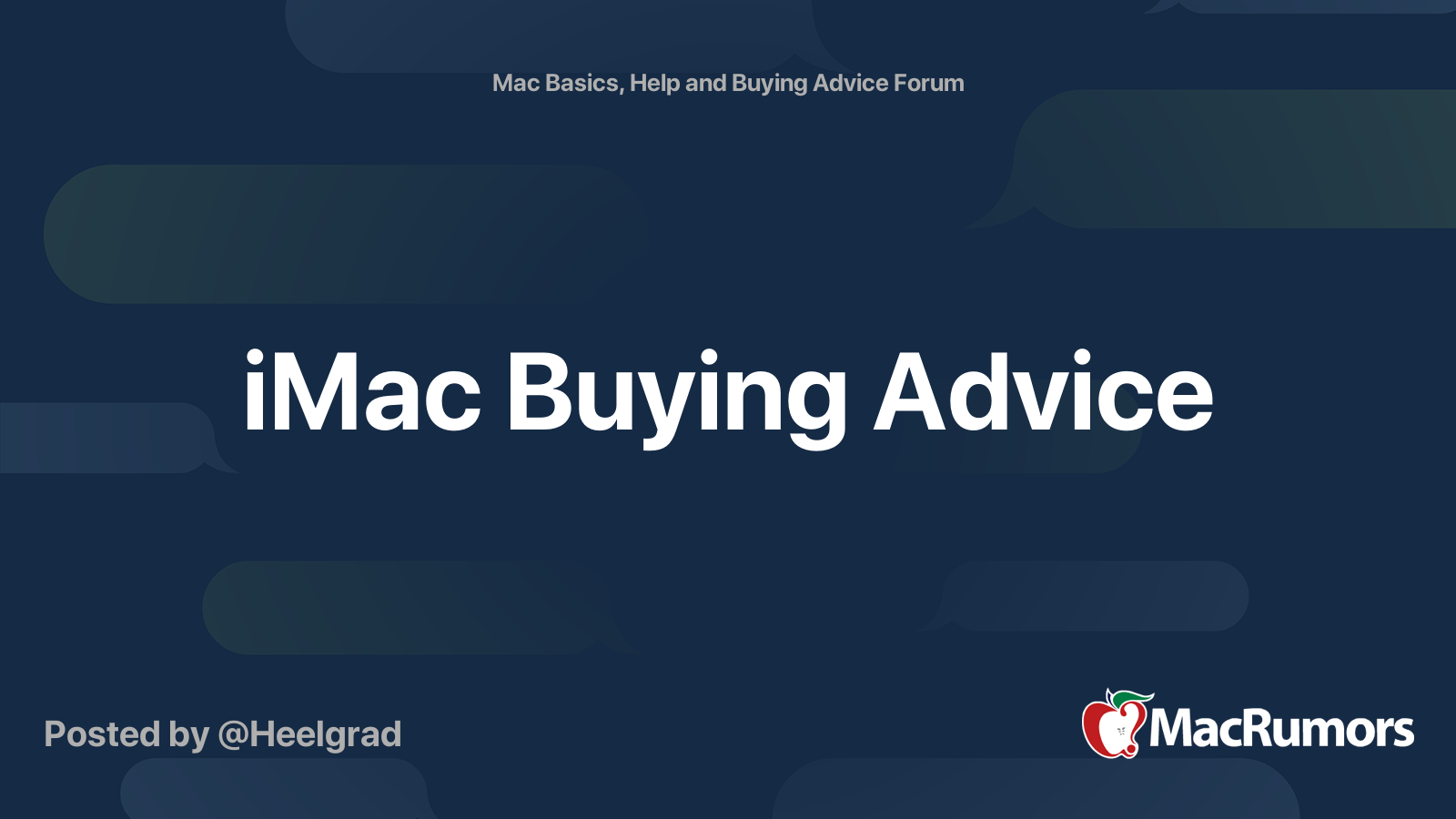 Mac Basics, Help and Buying Advice Forum

iMac Buying Advice

Posted by @Heelgrad

MacRumors